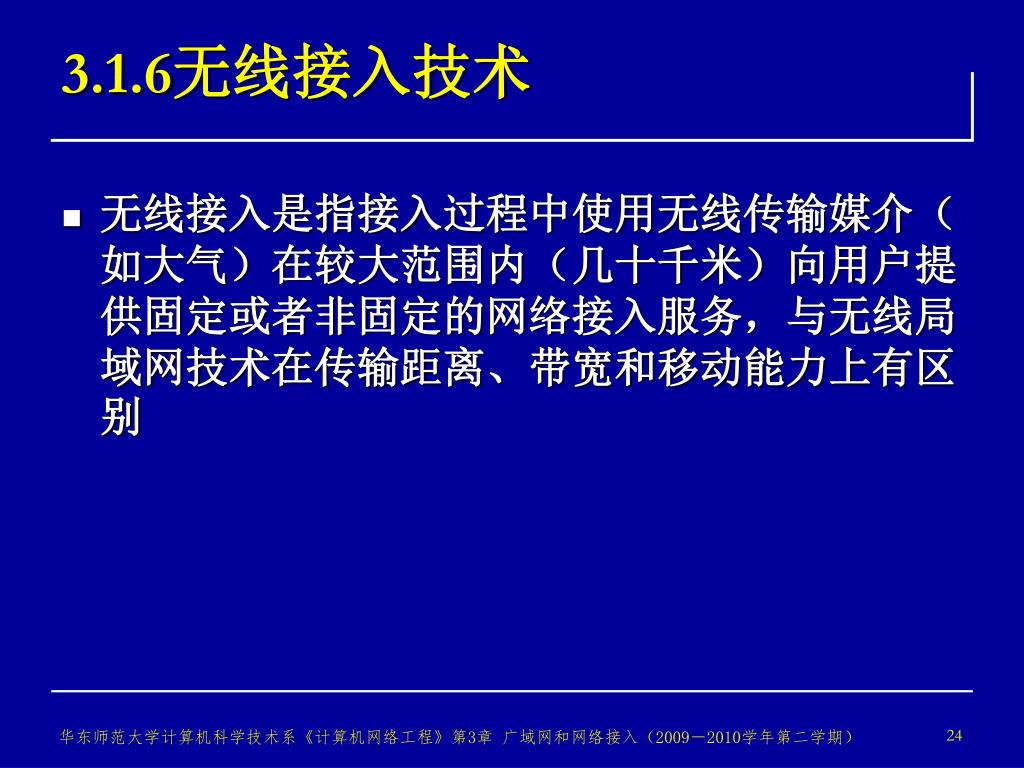 3.1.6无线接入技术

■ 无线接入是指接入过程中使用无线传输媒介（如大气）在较大范围内（几十千米）向用户提供固定或者非固定的网络接入服务，与无线局域网技术在传输距离、带宽和移动能力上有区别

华东师范大学计算机科学技术系《计算机网络工程》第3章 广域网和网络接入（2009－2010学年第二学期）

24